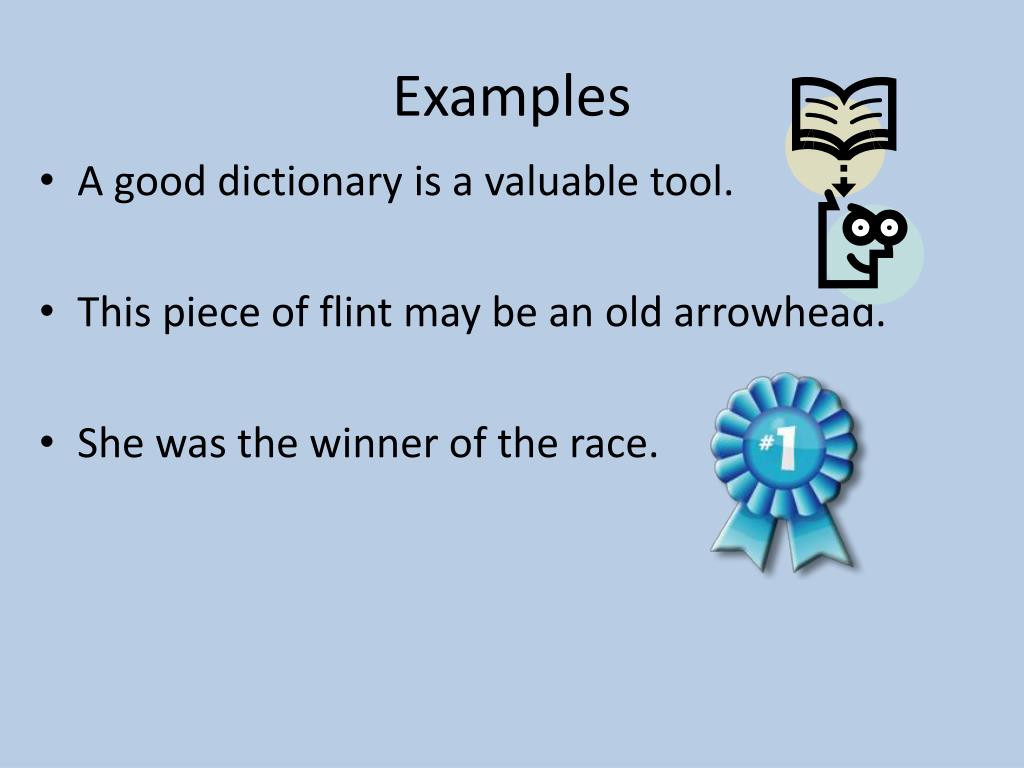 Examples

• A good dictionary is a valuable tool.

• This piece of flint may be an old arrowhead.

• She was the winner of the race.

#1